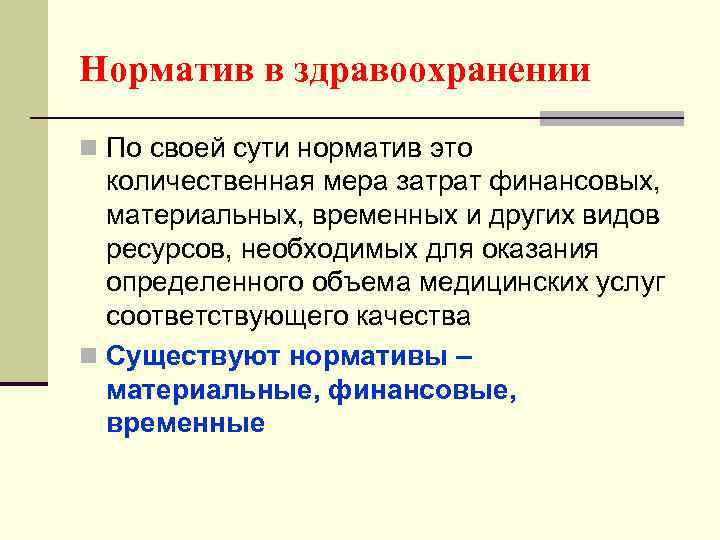 Норматив в здравоохранении

По своей сути норматив это количественная мера затрат финансовых, материальных, временных и других видов ресурсов, необходимых для оказания определенного объема медицинских услуг соответствующего качества

Существуют нормативы – материальные, финансовые, временные